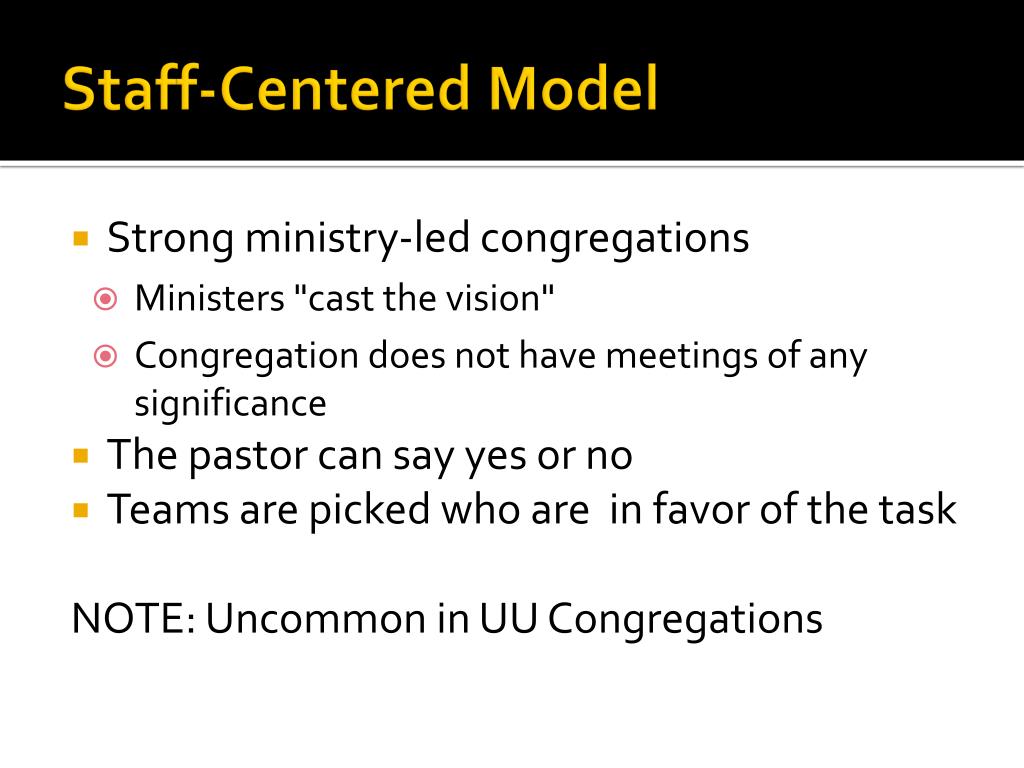 Staff-Centered Model

Strong ministry-led congregations

Ministers "cast the vision"

Congregation does not have meetings of any significance

The pastor can say yes or no

Teams are picked who are  in favor of the task

NOTE: Uncommon in UU Congregations